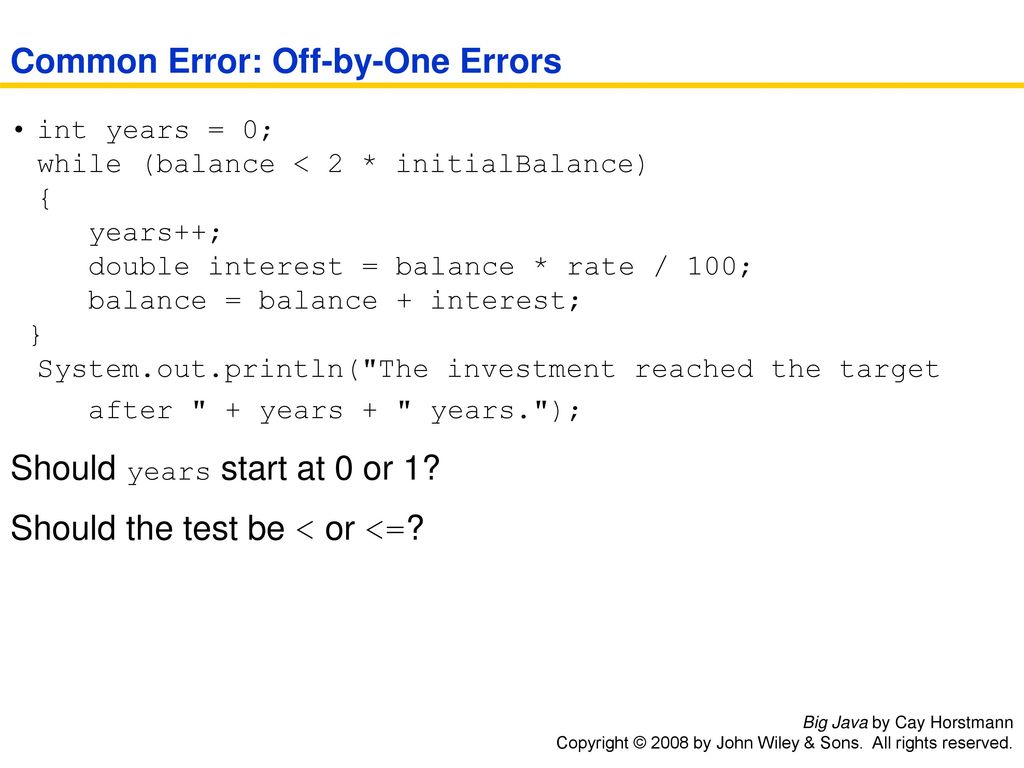 Common Error: Off-by-One Errors

• int years = 0;
while (balance < 2 * initialBalance)
{
years++;
double interest = balance * rate / 100;
balance = balance + interest;
}
System.out.println("The investment reached the target after " + years + " years.");

Should years start at 0 or 1?

Should the test be < or <=?

Big Java by Cay Horstmann
Copyright © 2008 by John Wiley & Sons. All rights reserved.